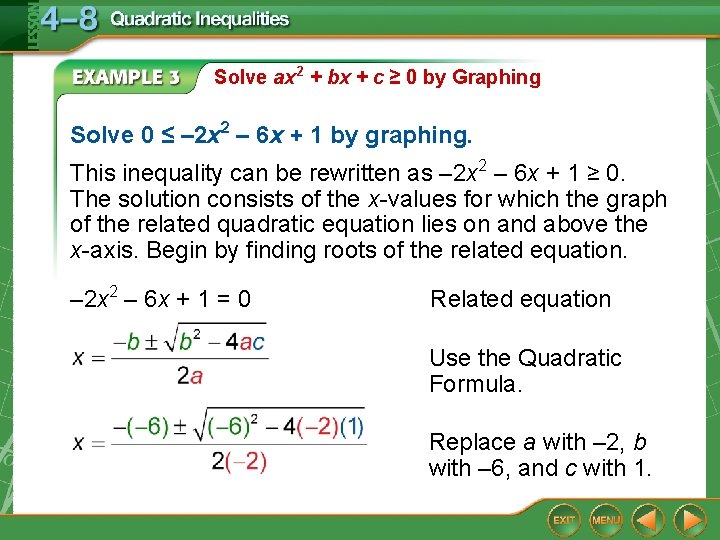 LESSON 4–8 Quadratic Inequalities

EXAMPLE 3 Solve $ax^2 + bx + c \geq 0$ by Graphing

Solve $0 \leq -2x^2 - 6x + 1$ by graphing.

This inequality can be rewritten as $-2x^2 - 6x + 1 \geq 0$. The solution consists of the $x$-values for which the graph of the related quadratic equation lies on and above the $x$-axis. Begin by finding roots of the related equation.

$-2x^2 - 6x + 1 = 0$ Related equation

$x = \frac{-b \pm \sqrt{b^2 - 4ac}}{2a}$ Use the Quadratic Formula.

$x = \frac{-(-6) \pm \sqrt{(-6)^2 - 4(-2)(1)}}{2(-2)}$ Replace $a$ with –2, $b$ with –6, and $c$ with 1.

EXIT MENU